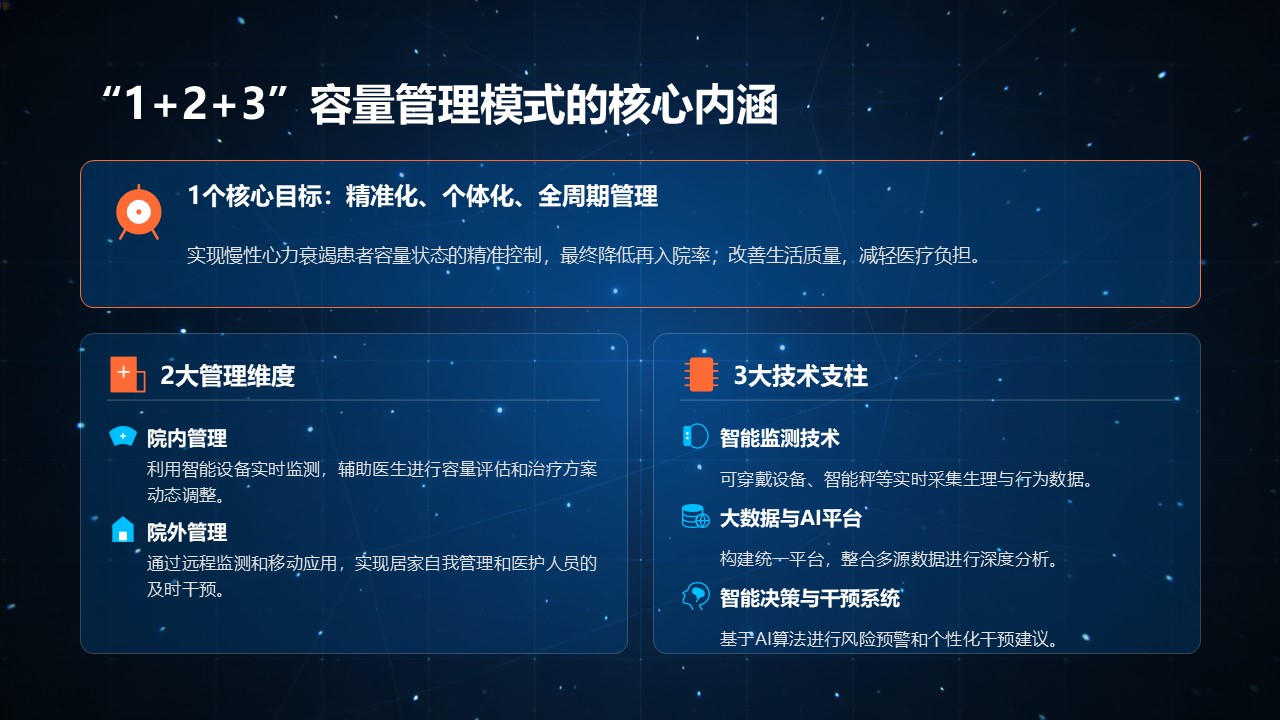 “1+2+3”容量管理模式的核心内涵

1个核心目标：精准化、个体化、全周期管理

实现慢性心力衰竭患者容量状态的精准控制，最终降低再入院率，改善生活质量，减轻医疗负担。

2大管理维度

院内管理
利用智能设备实时监测，辅助医生进行容量评估和治疗方案动态调整。

院外管理
通过远程监测和移动应用，实现居家自我管理和医护人员的及时干预。

3大技术支柱

智能监测技术
可穿戴设备、智能秤等实时采集生理与行为数据。

大数据与AI平台
构建统一平台，整合多源数据进行深度分析。

智能决策与干预系统
基于AI算法进行风险预警和个性化干预建议。